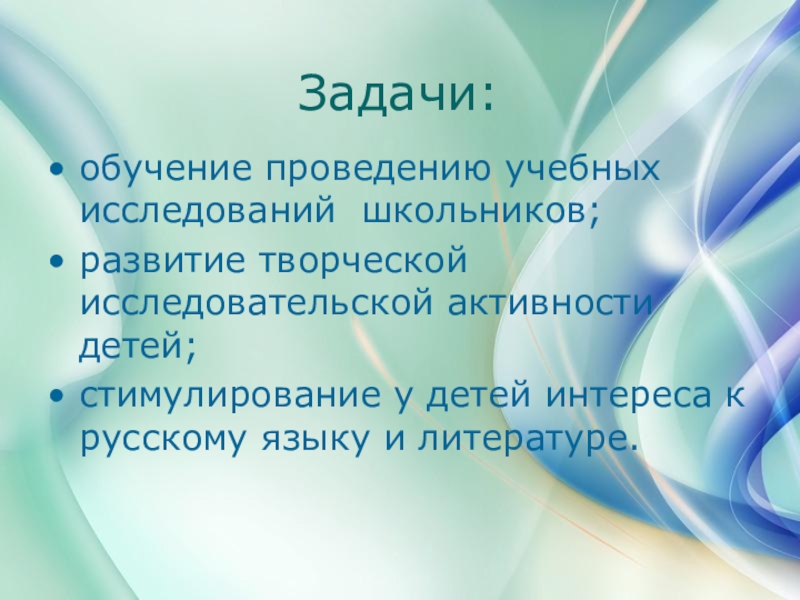 Задачи:

• обучение проведению учебных исследований школьников;
• развитие творческой исследовательской активности детей;
• стимулирование у детей интереса к русскому языку и литературе.